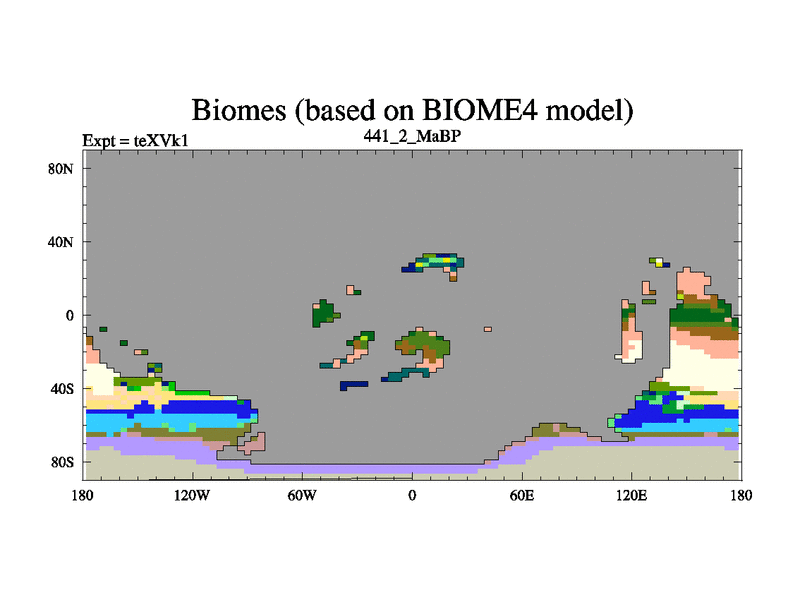 Biomes (based on BIOME4 model)

Expt = teXVk1

441_2_MaBP

80N

40N

0

40S

80S

180

120W

60W

0

60E

120E

180